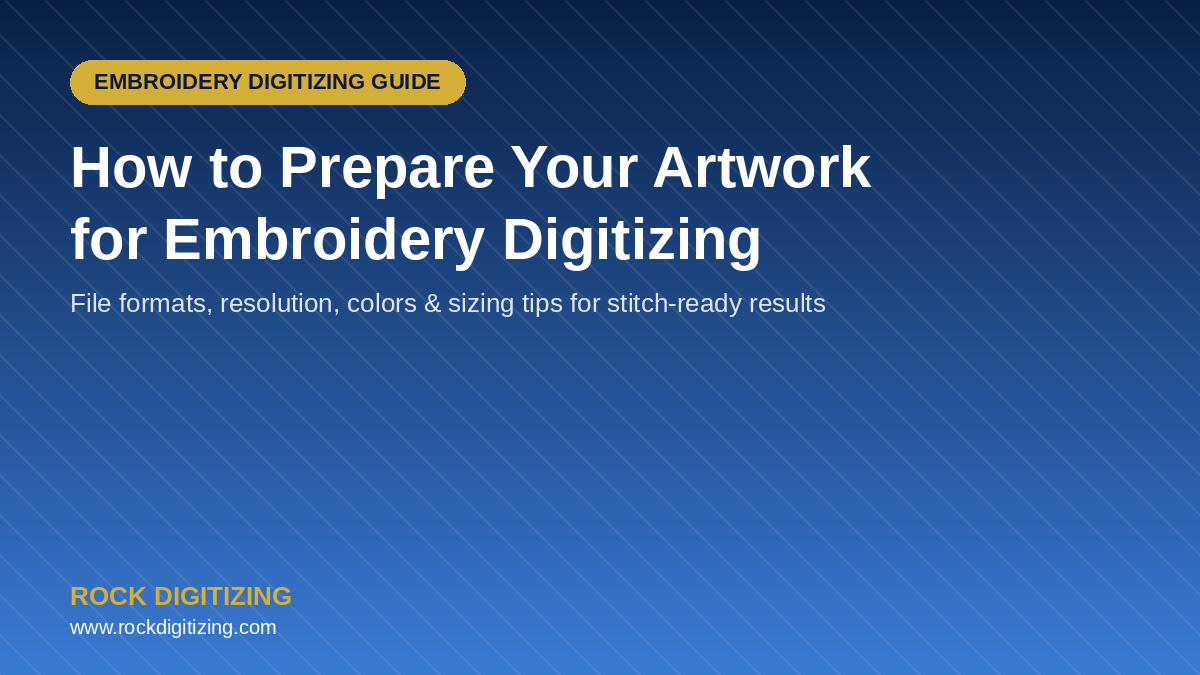 EMBROIDERY DIGITIZING GUIDE

How to Prepare Your Artwork for Embroidery Digitizing

File formats, resolution, colors & sizing tips for stitch-ready results

ROCK DIGITIZING
www.rockdigitizing.com